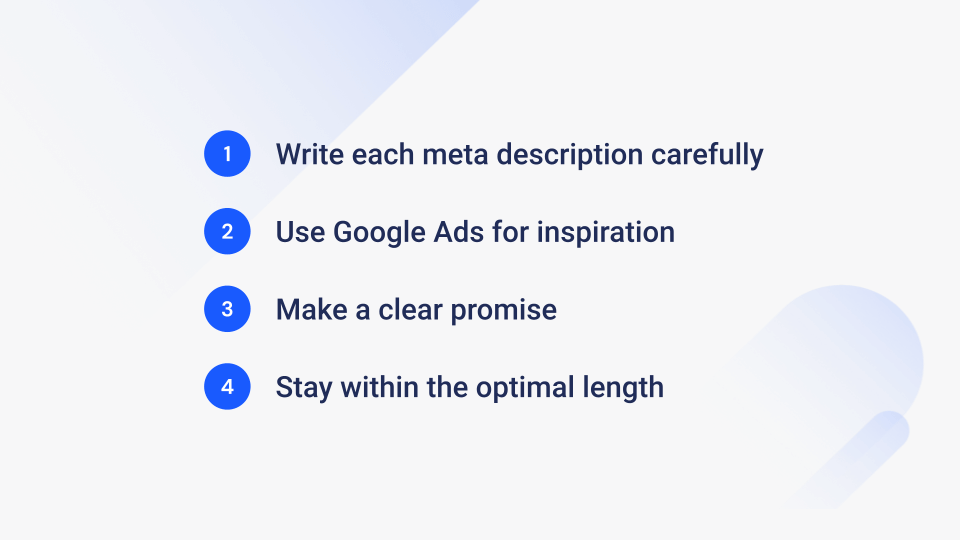 1 Write each meta description carefully

2 Use Google Ads for inspiration

3 Make a clear promise

4 Stay within the optimal length